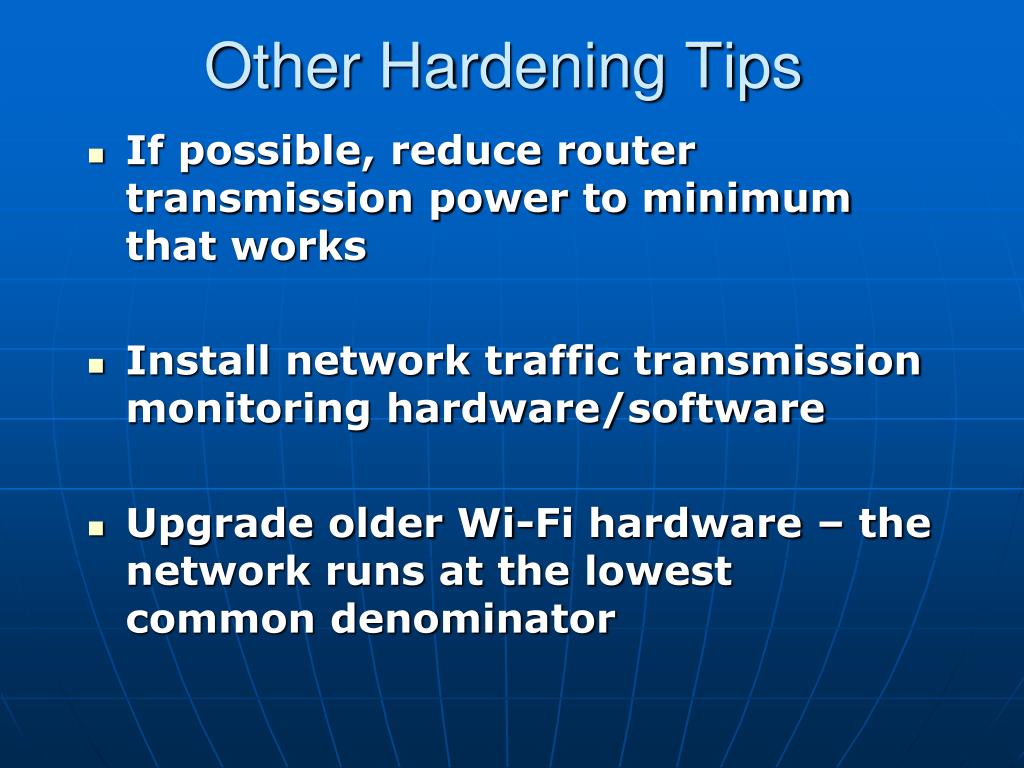 Other Hardening Tips

• If possible, reduce router transmission power to minimum that works

• Install network traffic transmission monitoring hardware/software

• Upgrade older Wi-Fi hardware – the network runs at the lowest common denominator